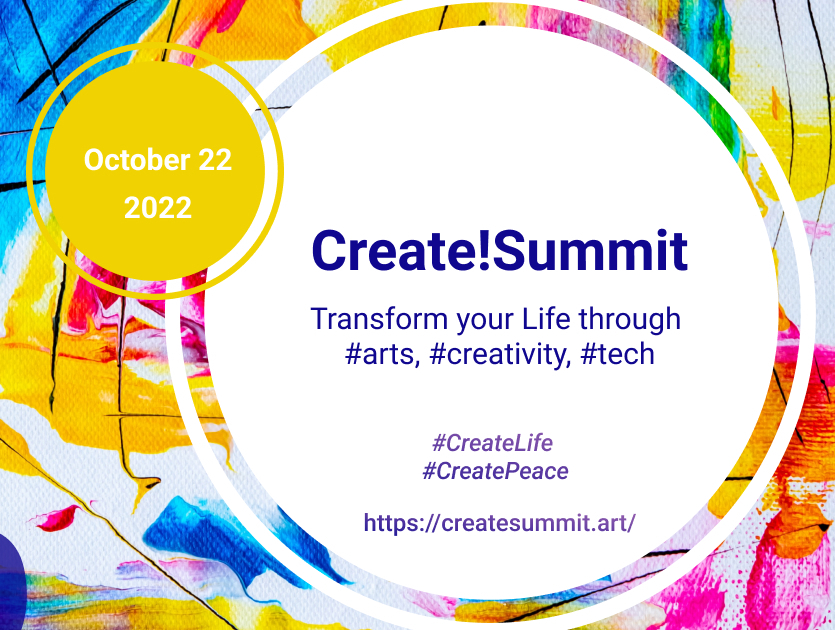 October 22
2022

Create!Summit

Transform your Life through #arts, #creativity, #tech

#CreateLife
#CreatePeace

https://createsummit.art/